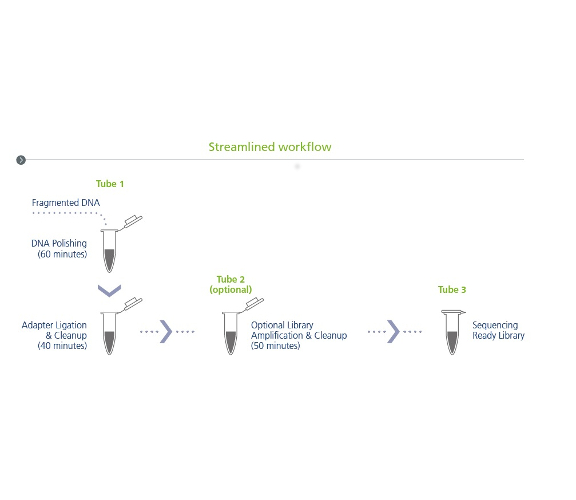 Streamlined workflow

Tube 1

Fragmented DNA

DNA Polishing (60 minutes)

Adapter Ligation & Cleanup (40 minutes)

Tube 2 (optional)

Optional Library Amplification & Cleanup (50 minutes)

Tube 3

Sequencing Ready Library